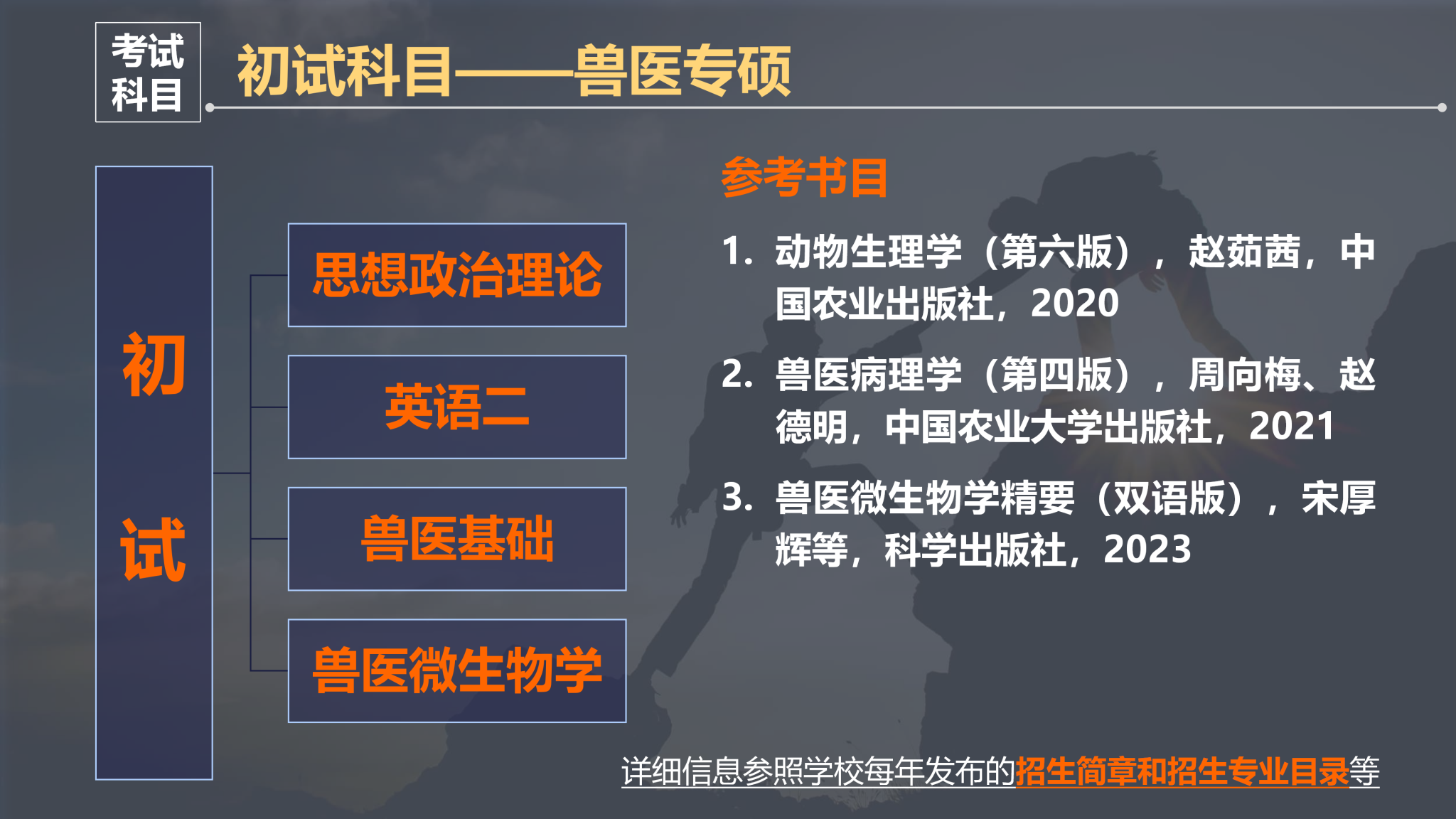 考试科目

初试科目——兽医专硕

初试

思想政治理论

英语二

兽医基础

兽医微生物学

参考书目

1. 动物生理学（第六版），赵茹茜，中国农业出版社，2020

2. 兽医病理学（第四版），周向梅、赵德明，中国农业大学出版社，2021

3. 兽医微生物学精要（双语版），宋厚辉等，科学出版社，2023

详细信息参照学校每年发布的招生简章和招生专业目录等